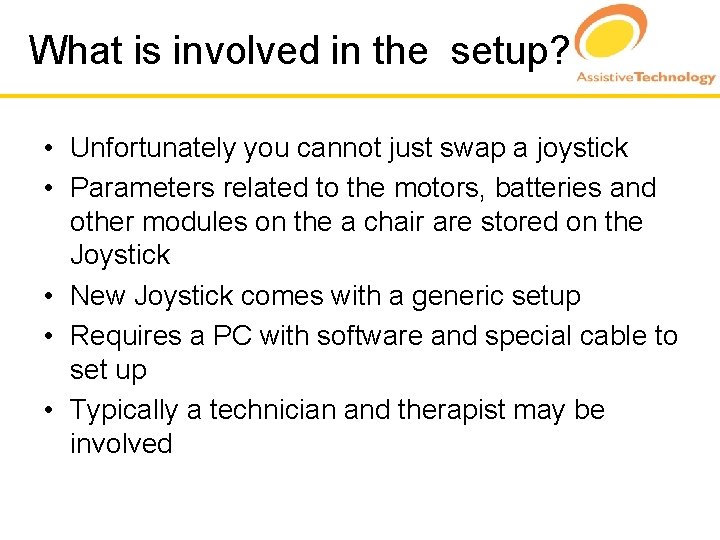 What is involved in the  setup?

AssistiveTechnology

• Unfortunately you cannot just swap a joystick
• Parameters related to the motors, batteries and other modules on the a chair are stored on the Joystick
• New Joystick comes with a generic setup
• Requires a PC with software and special cable to set up
• Typically a technician and therapist may be involved